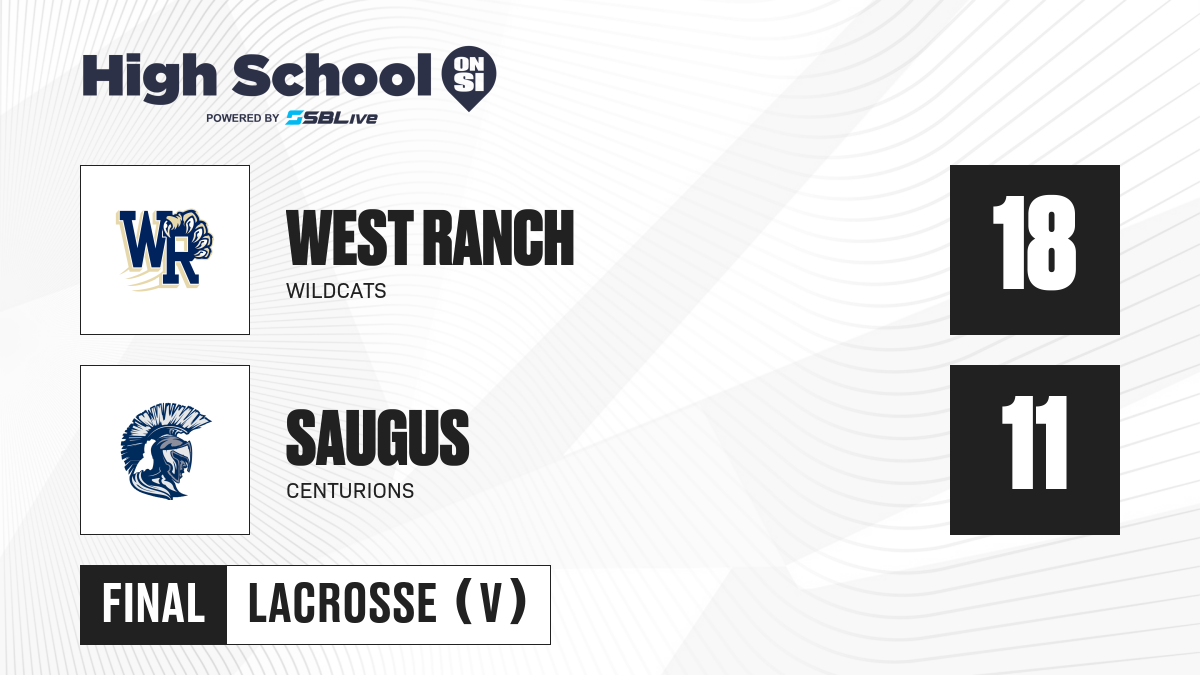 High School ON SI
POWERED BY SBLive

WR

WEST RANCH
WILDCATS

18

SAUGUS
CENTURIONS

11

FINAL LACROSSE (V)